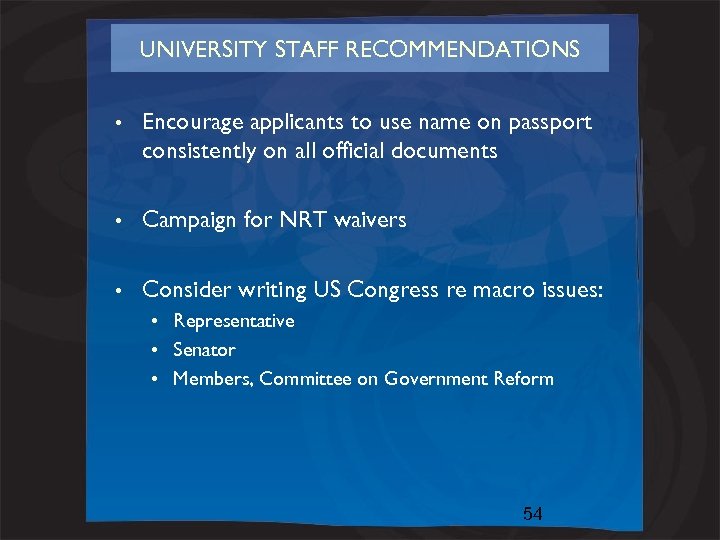 UNIVERSITY STAFF RECOMMENDATIONS

• Encourage applicants to use name on passport consistently on all official documents

• Campaign for NRT waivers

• Consider writing US Congress re macro issues:
  • Representative
  • Senator
  • Members, Committee on Government Reform

54